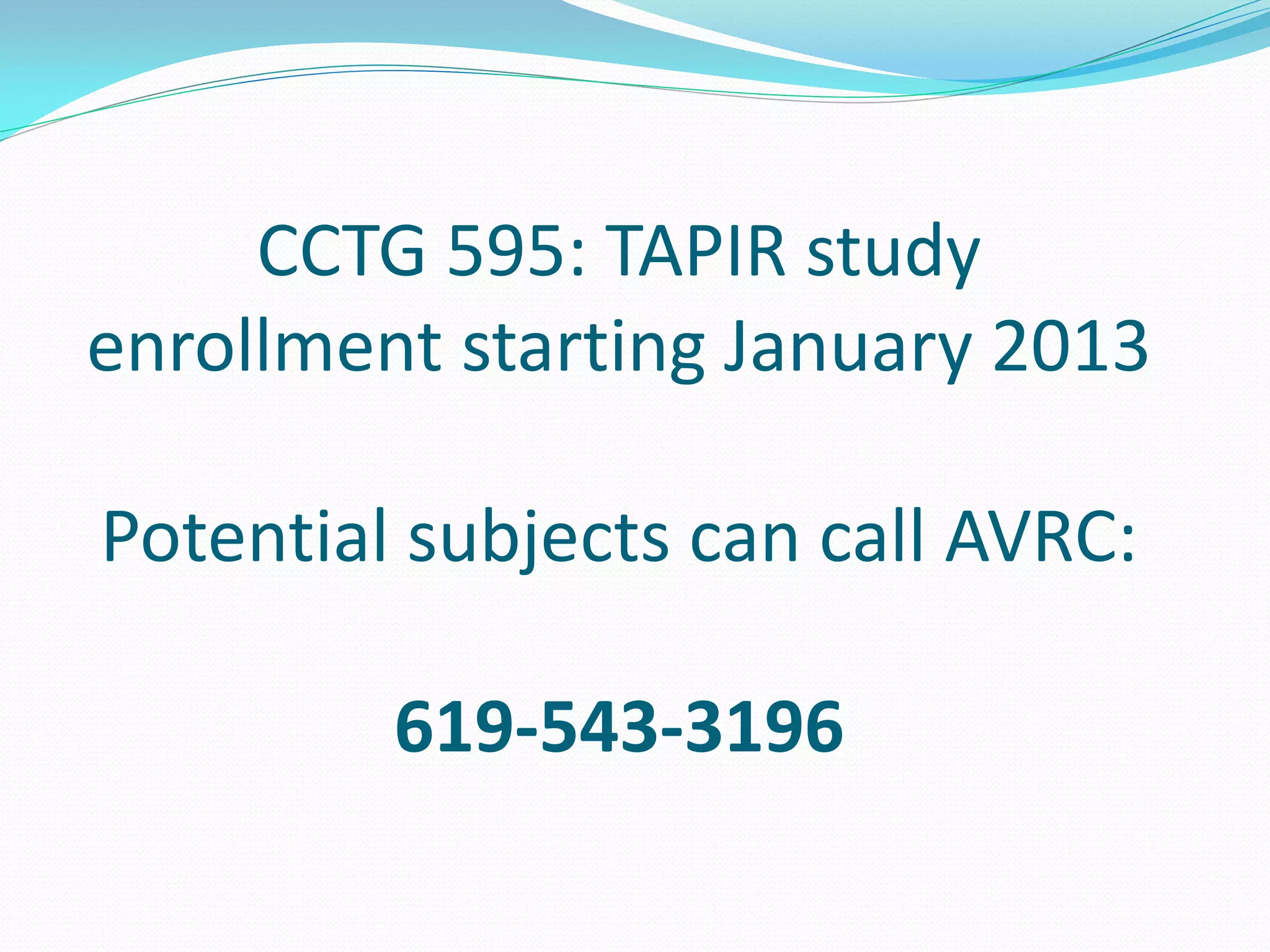 CCTG 595: TAPIR study enrollment starting January 2013

Potential subjects can call AVRC:

619-543-3196